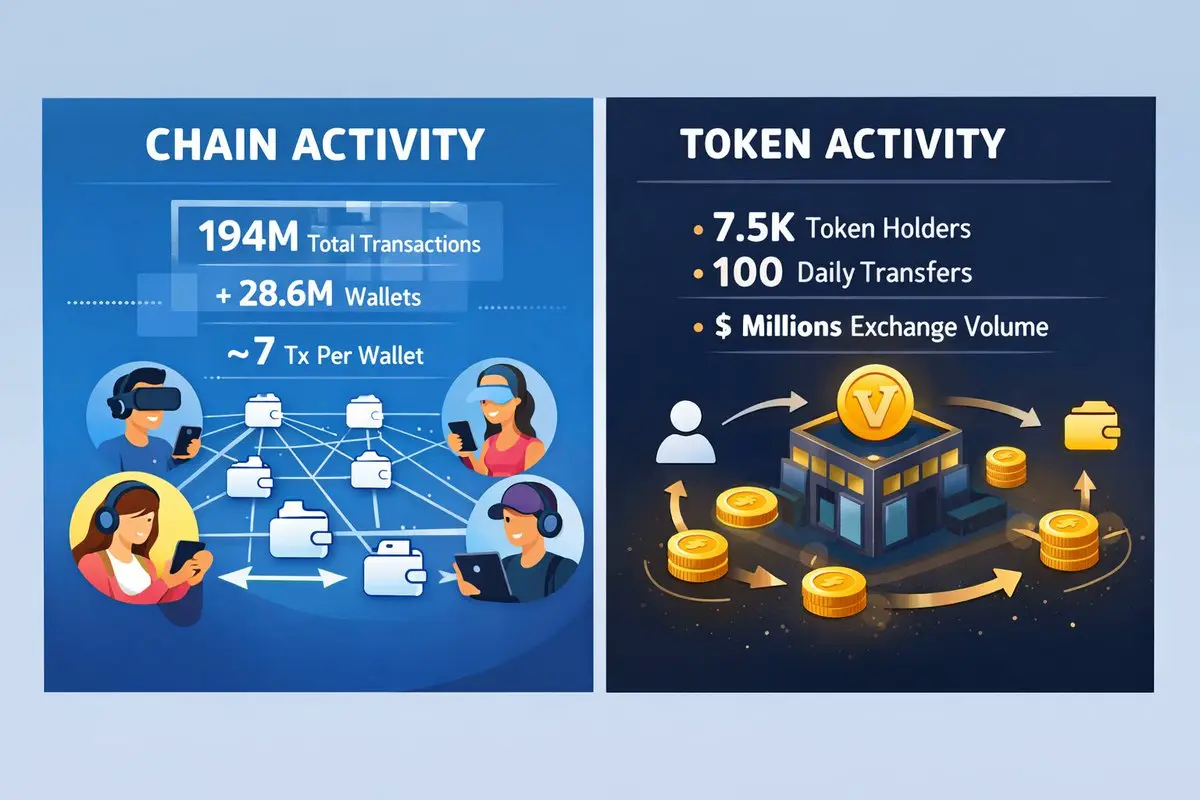 CHAIN ACTIVITY

194M Total Transactions

+ 28.6M Wallets

~7 Tx Per Wallet

TOKEN ACTIVITY

• 7.5K Token Holders
• 100 Daily Transfers
• $ Millions Exchange Volume

V